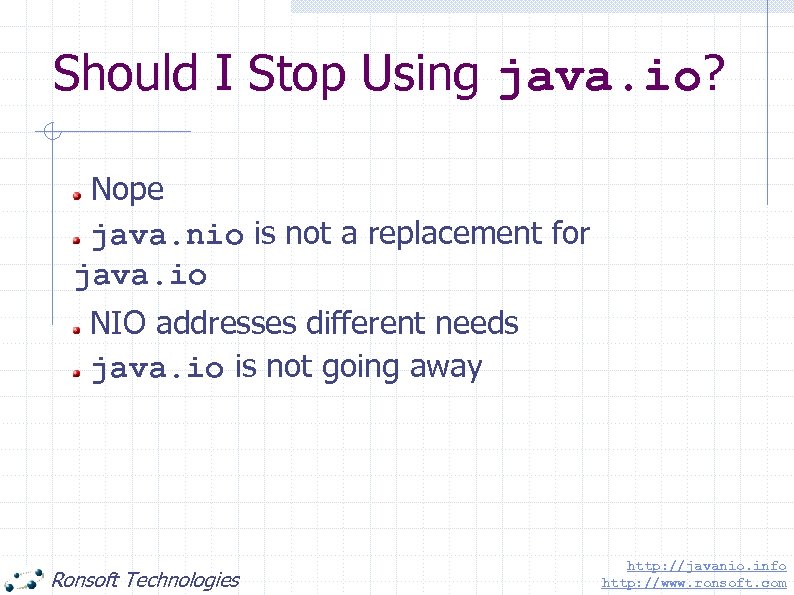 Should I Stop Using java.io?

Nope

java.nio is not a replacement for java.io

NIO addresses different needs

java.io is not going away

Ronsoft Technologies

http://javanio.info
http://www.ronsoft.com